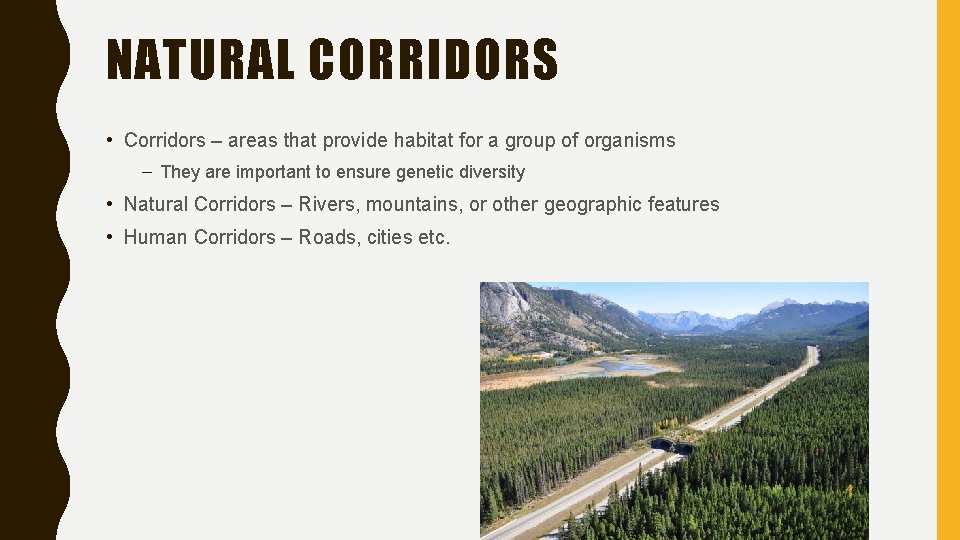 NATURAL CORRIDORS

• Corridors – areas that provide habitat for a group of organisms
– They are important to ensure genetic diversity
• Natural Corridors – Rivers, mountains, or other geographic features
• Human Corridors – Roads, cities etc.